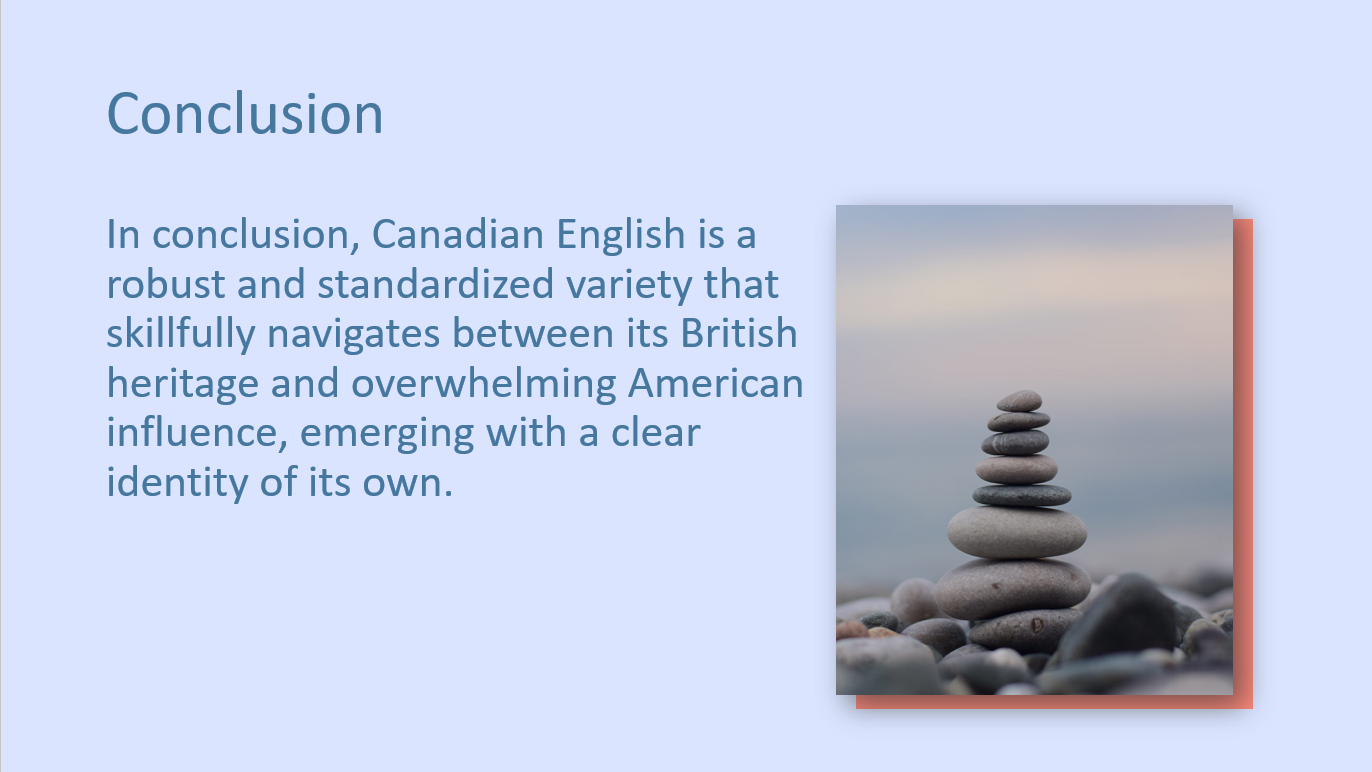 Conclusion

In conclusion, Canadian English is a robust and standardized variety that skillfully navigates between its British heritage and overwhelming American influence, emerging with a clear identity of its own.